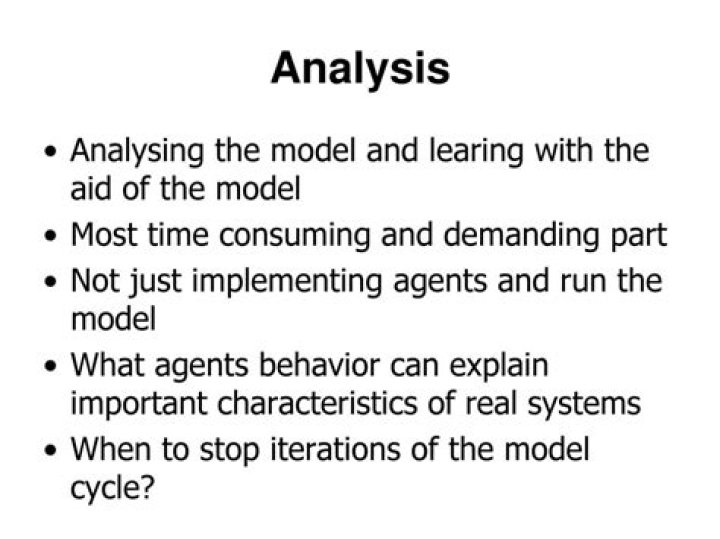 Analysis

• Analysing the model and learing with the aid of the model
• Most time consuming and demanding part
• Not just implementing agents and run the model
• What agents behavior can explain important characteristics of real systems
• When to stop iterations of the model cycle?